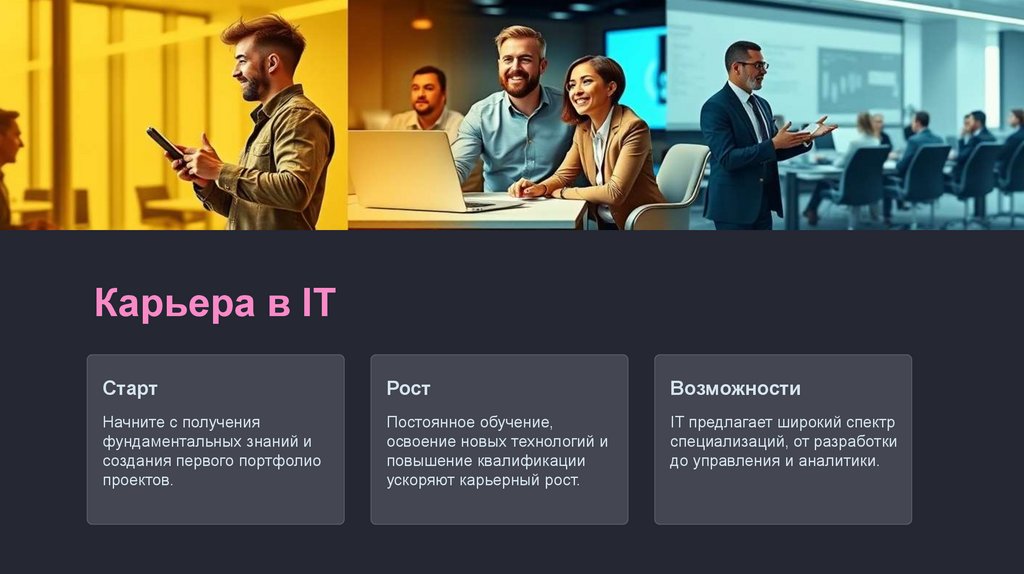 Карьера в IT

Старт

Начните с получения фундаментальных знаний и создания первого портфолио проектов.

Рост

Постоянное обучение, освоение новых технологий и повышение квалификации ускоряют карьерный рост.

Возможности

IT предлагает широкий спектр специализаций, от разработки до управления и аналитики.